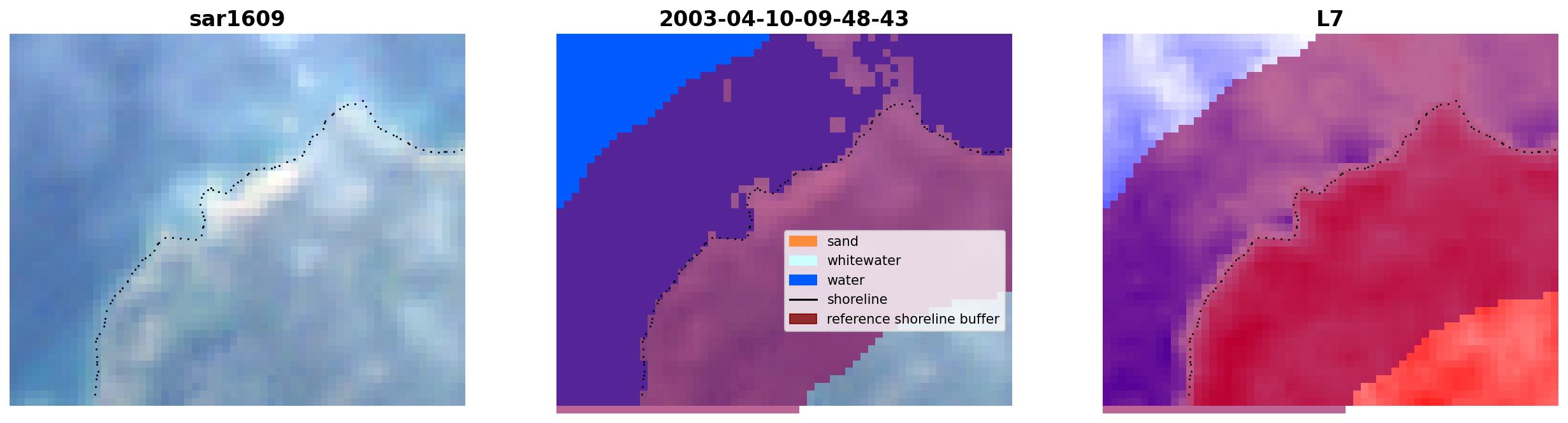 sar1609

2003-04-10-09-48-43

sand
whitewater
water
shoreline
reference shoreline buffer

L7